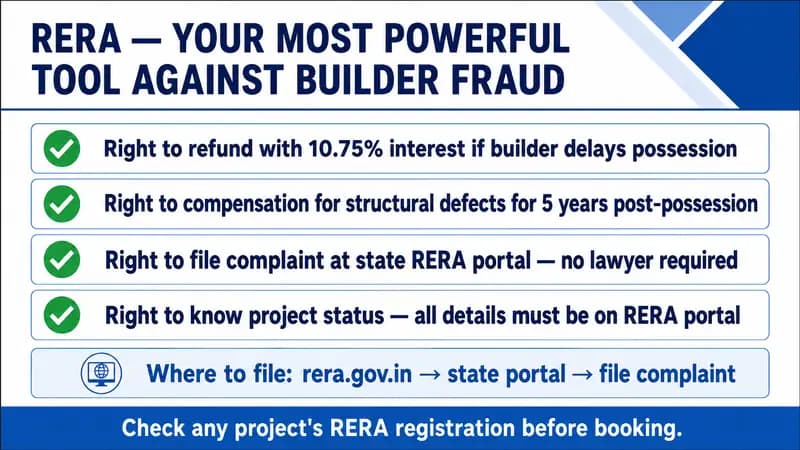 RERA — YOUR MOST POWERFUL TOOL AGAINST BUILDER FRAUD

Right to refund with 10.75% interest if builder delays possession

Right to compensation for structural defects for 5 years post-possession

Right to file complaint at state RERA portal — no lawyer required

Right to know project status — all details must be on RERA portal

Where to file: rera.gov.in → state portal → file complaint

Check any project's RERA registration before booking.